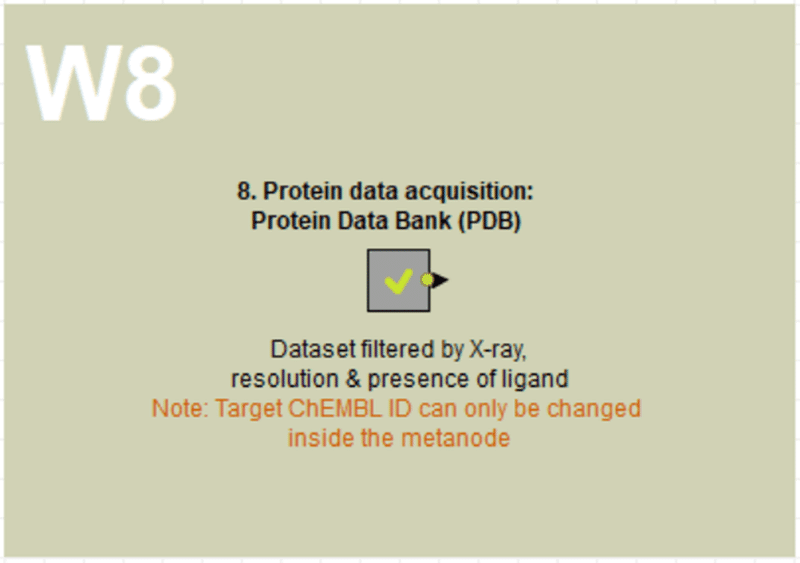 W8

8. Protein data acquisition:
Protein Data Bank (PDB)

Dataset filtered by X-ray,
resolution & presence of ligand
Note: Target ChEMBL ID can only be changed inside the metanode